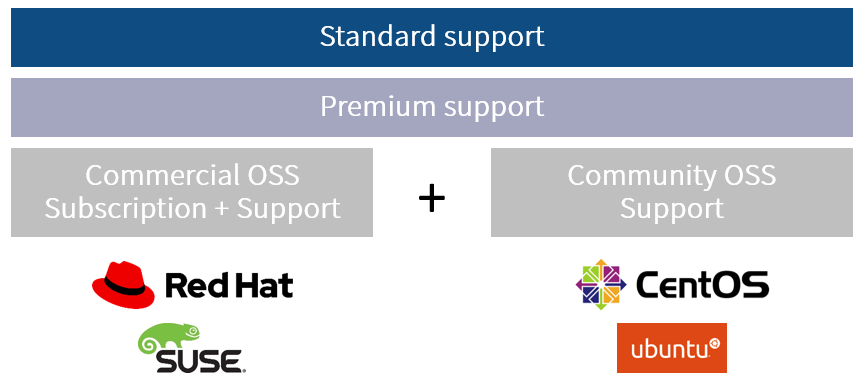 Standard support

Premium support

Commercial OSS Subscription + Support

+

Community OSS Support

Red Hat

SUSE

CentOS

ubuntu